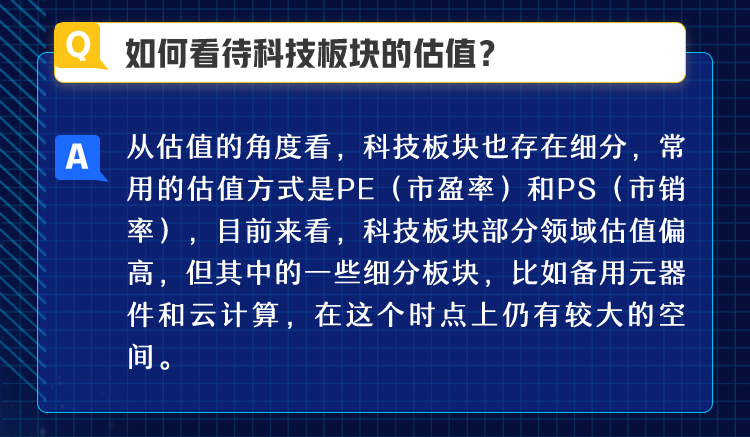 Q 如何看待科技板块的估值？

A 从估值的角度看，科技板块也存在细分，常用的估值方式是PE（市盈率）和PS（市销率），目前来看，科技板块部分领域估值偏高，但其中的一些细分板块，比如备用元器件和云计算，在这个时点上仍有较大的空间。